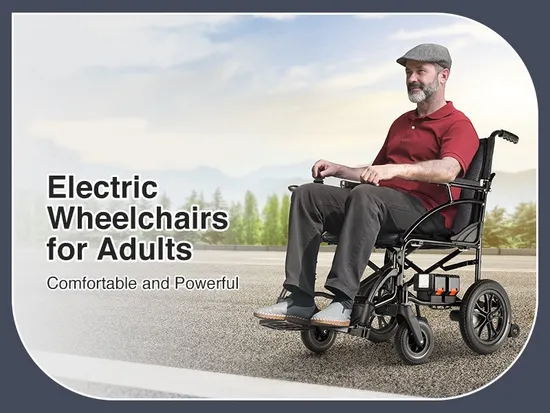 Electric Wheelchairs for Adults

Comfortable and Powerful